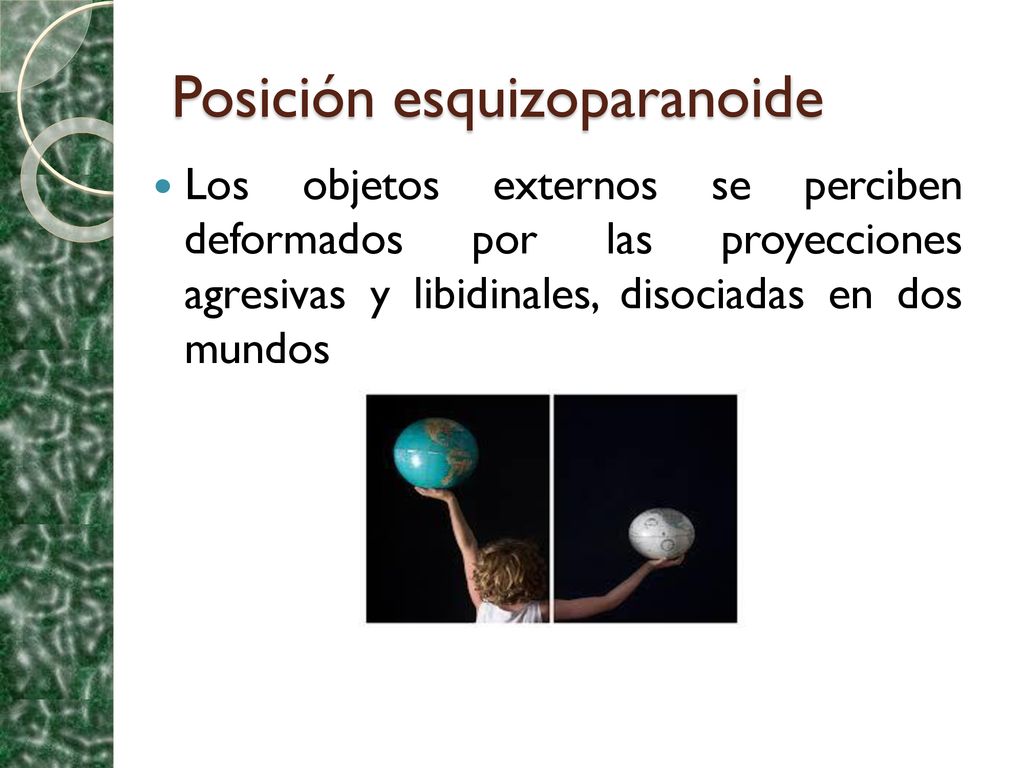 Posición esquizoparanoide

Los objetos externos se perciben deformados por las proyecciones agresivas y libidinales, disociadas en dos mundos